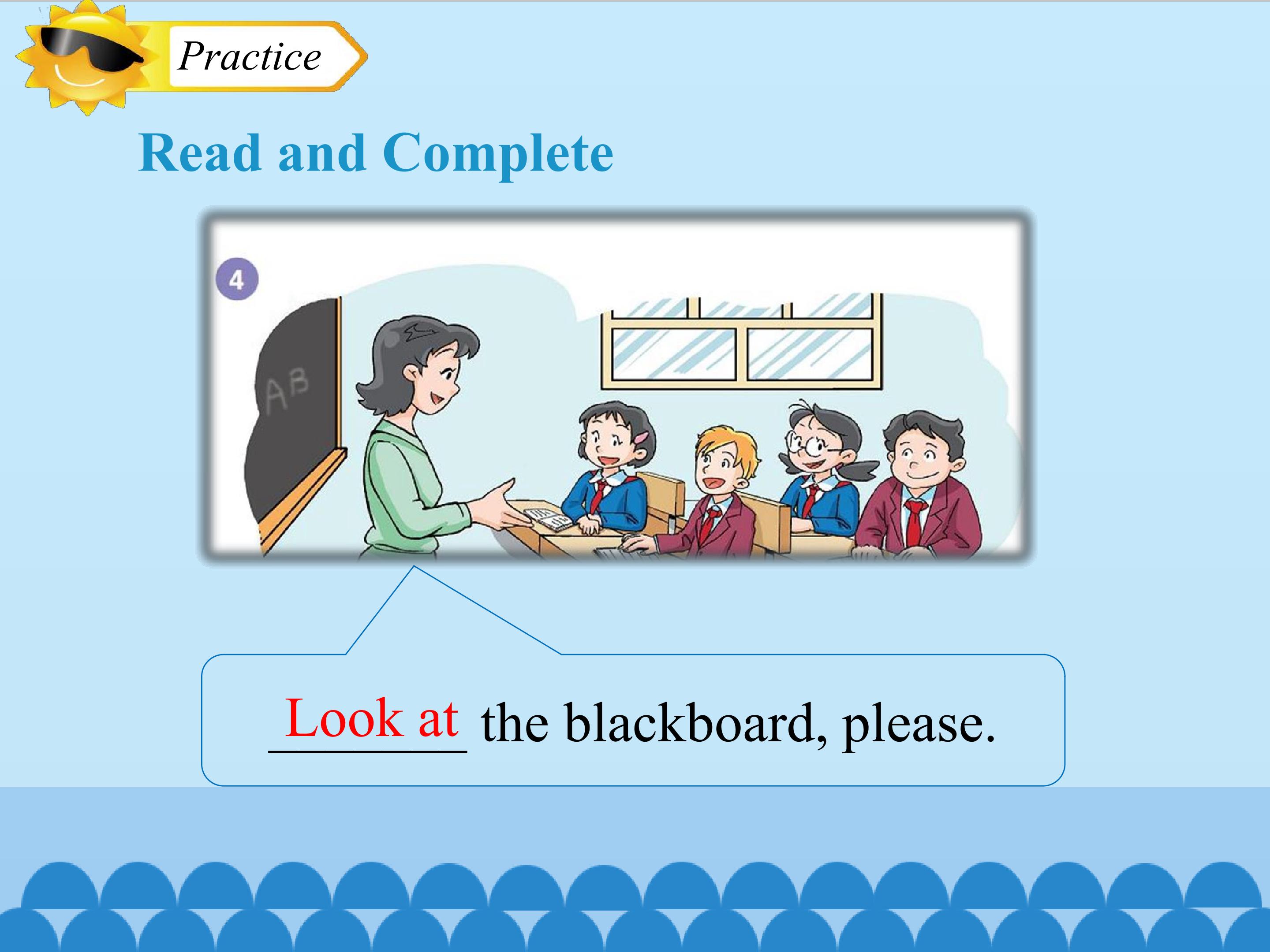 Practice

Read and Complete

4

AB

Look at the blackboard, please.